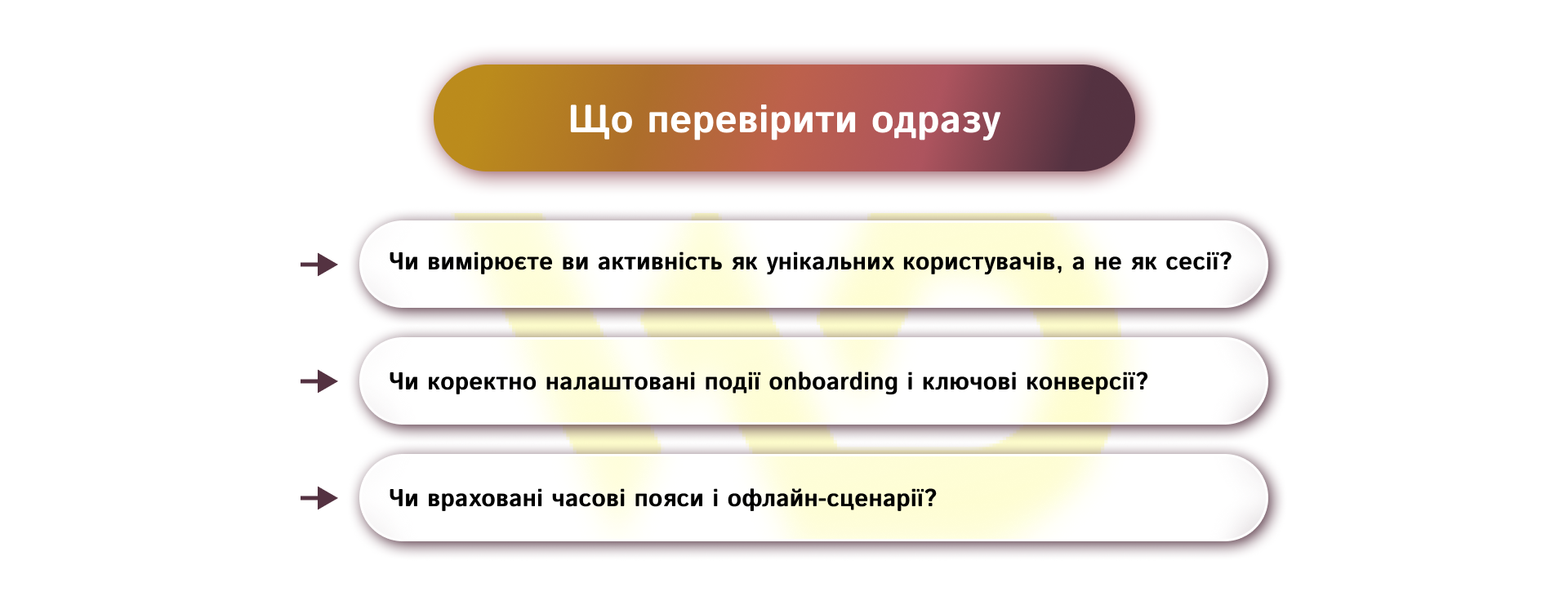 Що перевірити одразу

Чи вимірюєте ви активність як унікальних користувачів, а не як сесії?

Чи коректно налаштовані події onboarding і ключові конверсії?

Чи враховані часові пояси і офлайн-сценарії?